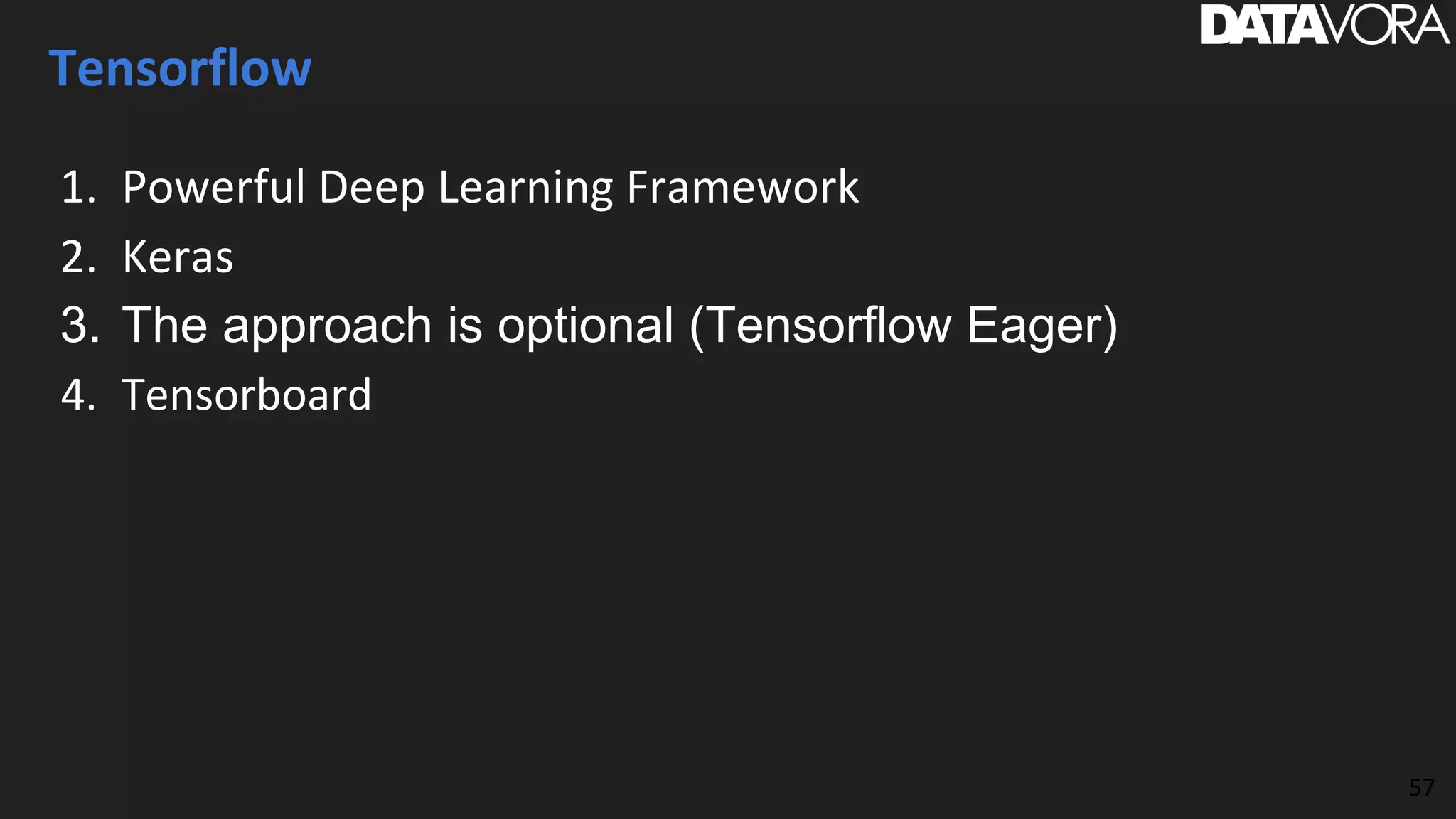 DATAVORA

Tensorflow

1. Powerful Deep Learning Framework
2. Keras
3. The approach is optional (Tensorflow Eager)
4. Tensorboard

57